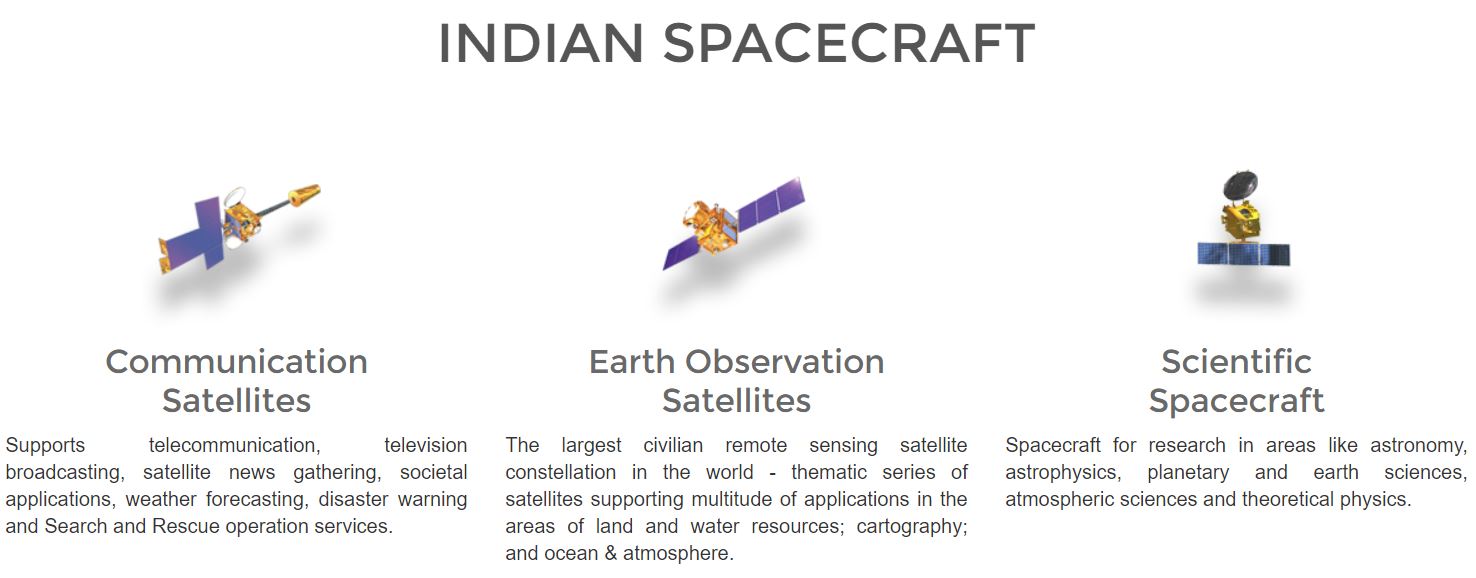 INDIAN SPACECRAFT

Communication Satellites

Supports telecommunication, television broadcasting, satellite news gathering, societal applications, weather forecasting, disaster warning and Search and Rescue operation services.

Earth Observation Satellites

The largest civilian remote sensing satellite constellation in the world - thematic series of satellites supporting multitude of applications in the areas of land and water resources; cartography; and ocean & atmosphere.

Scientific Spacecraft

Spacecraft for research in areas like astronomy, astrophysics, planetary and earth sciences, atmospheric sciences and theoretical physics.